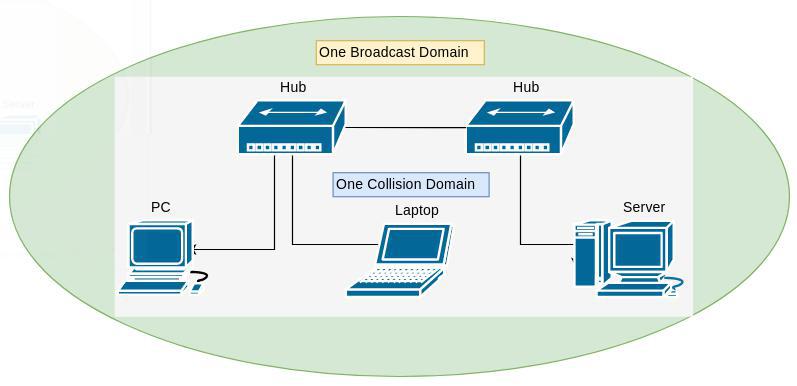 One Broadcast Domain

Hub

Hub

One Collision Domain

PC

Laptop

Server